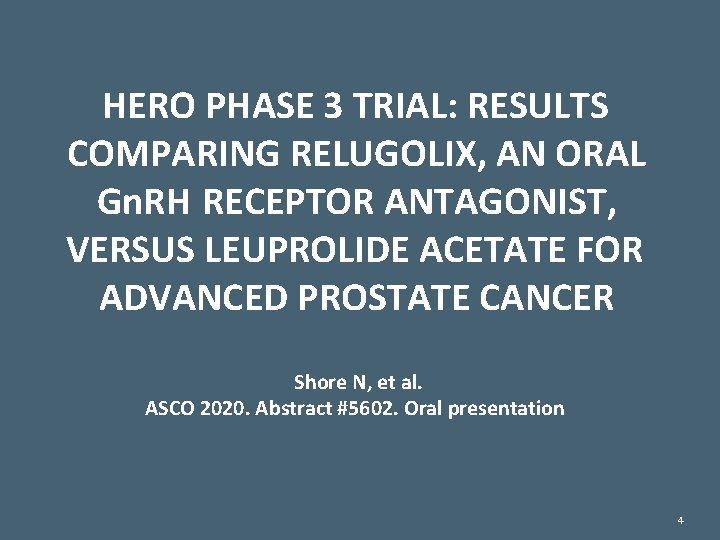 HERO PHASE 3 TRIAL: RESULTS COMPARING RELUGOLIX, AN ORAL GnRH RECEPTOR ANTAGONIST, VERSUS LEUPROLIDE ACETATE FOR ADVANCED PROSTATE CANCER

Shore N, et al.
ASCO 2020. Abstract #5602. Oral presentation

4